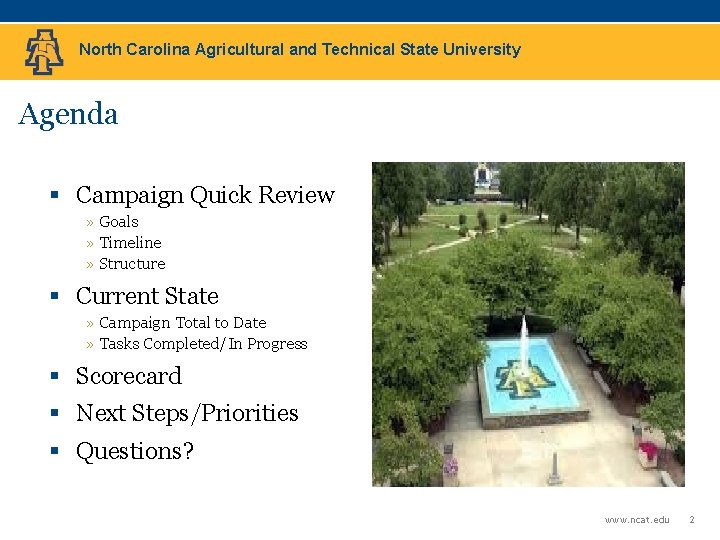 North Carolina Agricultural and Technical State University

Agenda

▪ Campaign Quick Review
» Goals
» Timeline
» Structure

▪ Current State
» Campaign Total to Date
» Tasks Completed/In Progress

▪ Scorecard

▪ Next Steps/Priorities

▪ Questions?

www.ncat.edu 2